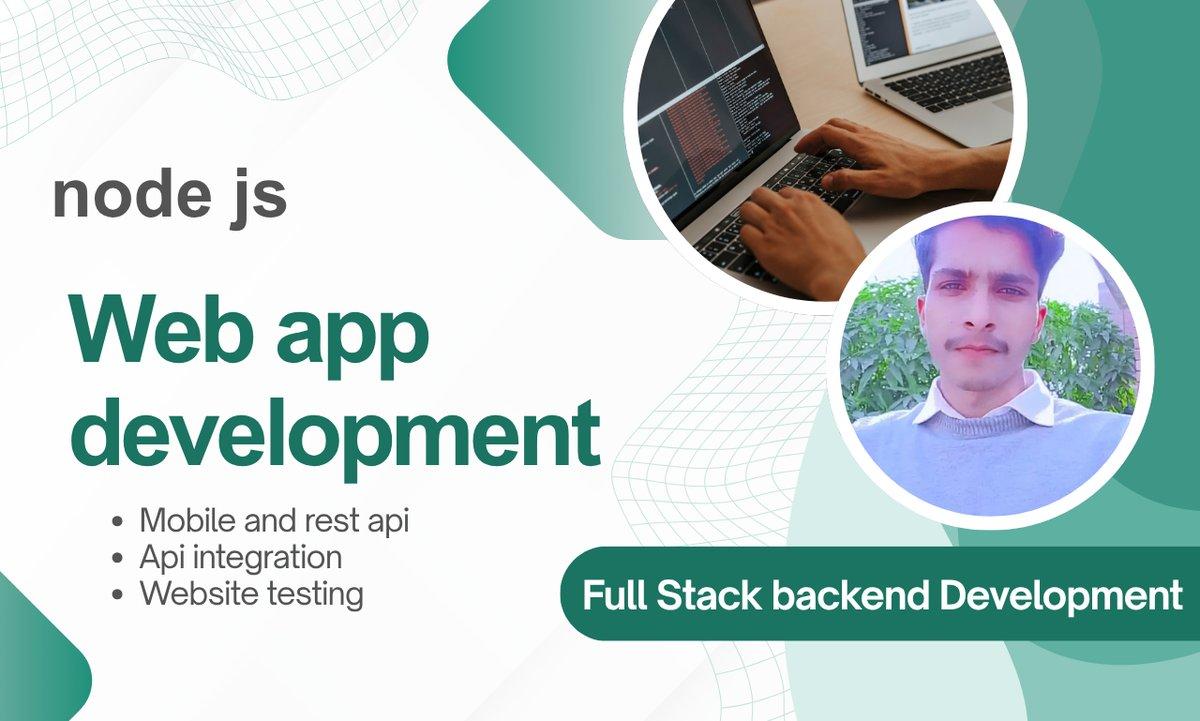 node js

Web app development

• Mobile and rest api
• Api integration
• Website testing

Full Stack backend Development